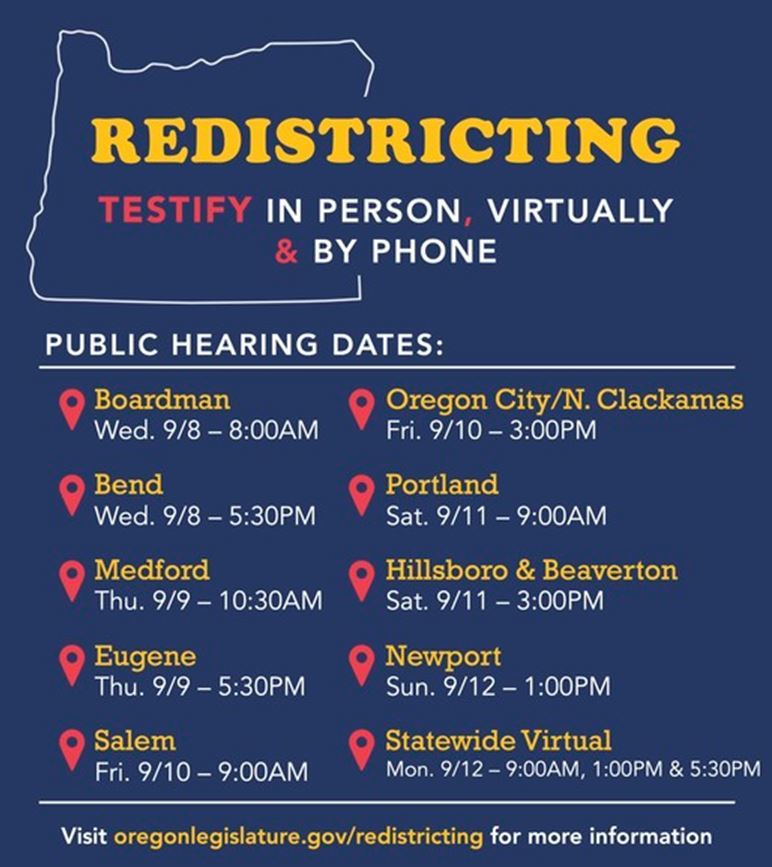 REDISTRICTING

TESTIFY IN PERSON, VIRTUALLY & BY PHONE

PUBLIC HEARING DATES:

Boardman
Wed. 9/8 – 8:00AM

Bend
Wed. 9/8 – 5:30PM

Medford
Thu. 9/9 – 10:30AM

Eugene
Thu. 9/9 – 5:30PM

Salem
Fri. 9/10 – 9:00AM

Oregon City/N. Clackamas
Fri. 9/10 – 3:00PM

Portland
Sat. 9/11 – 9:00AM

Hillsboro & Beaverton
Sat. 9/11 – 3:00PM

Newport
Sun. 9/12 – 1:00PM

Statewide Virtual
Mon. 9/12 – 9:00AM, 1:00PM & 5:30PM

Visit oregonlegislature.gov/redistricting for more information